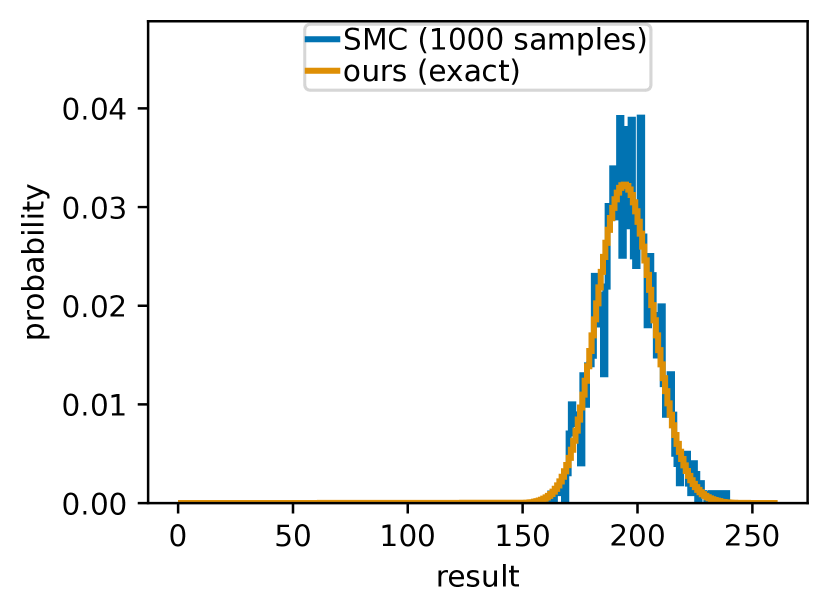 SMC (1000 samples)
ours (exact)

probability

0.04
0.03
0.02
0.01
0.00

0
50
100
150
200
250

result